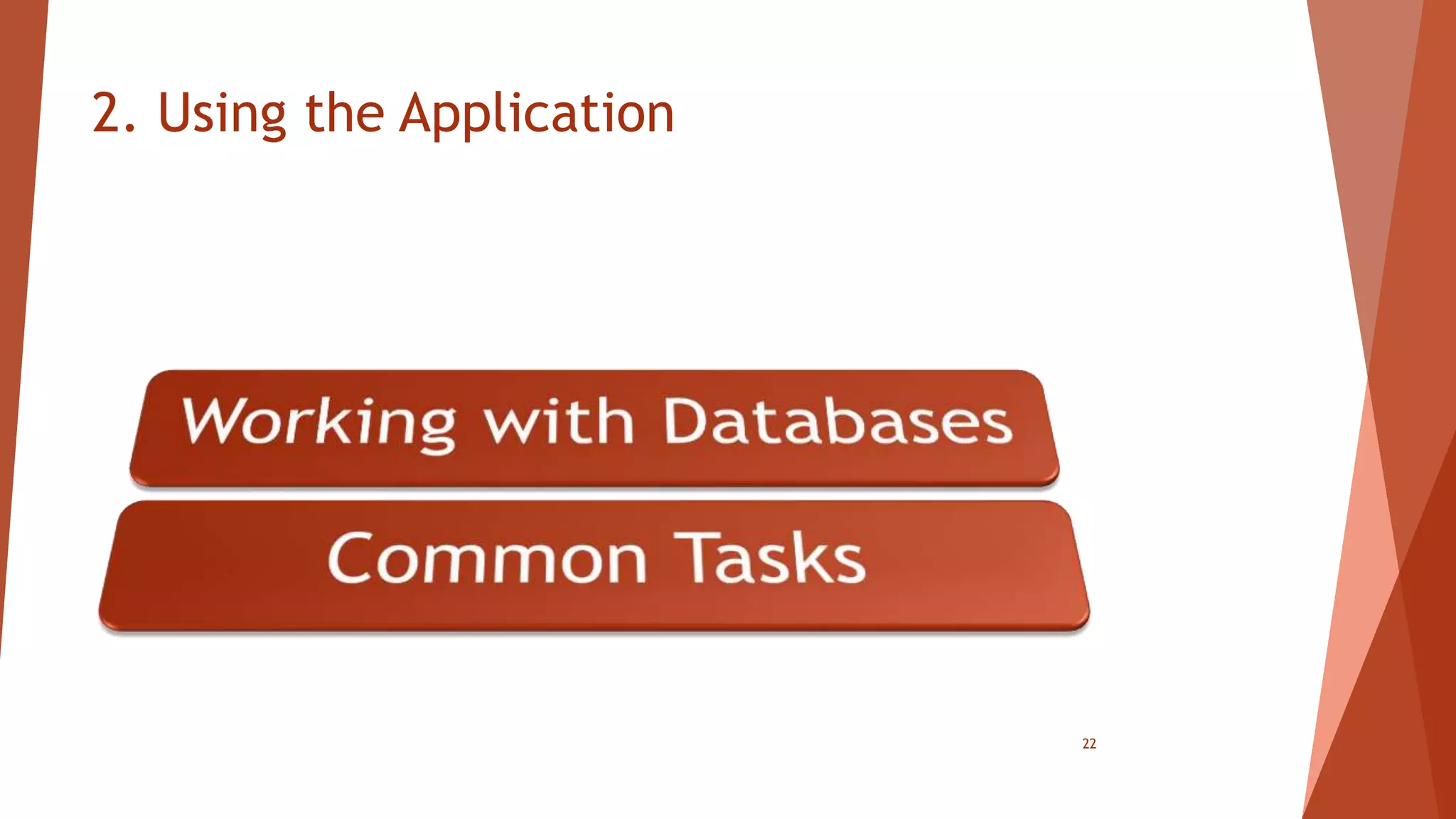 2. Using the Application

Working with Databases

Common Tasks

22